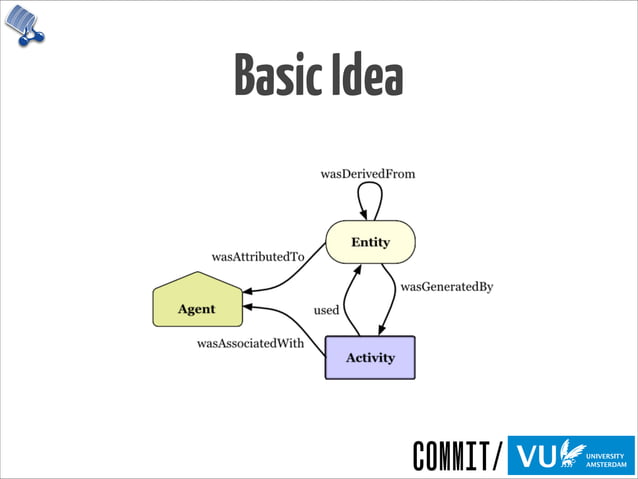 Basic Idea

wasDerivedFrom

Entity

wasAttributedTo

wasGeneratedBy

Agent

used

wasAssociatedWith

Activity

COMMIT/ VU UNIVERSITY AMSTERDAM